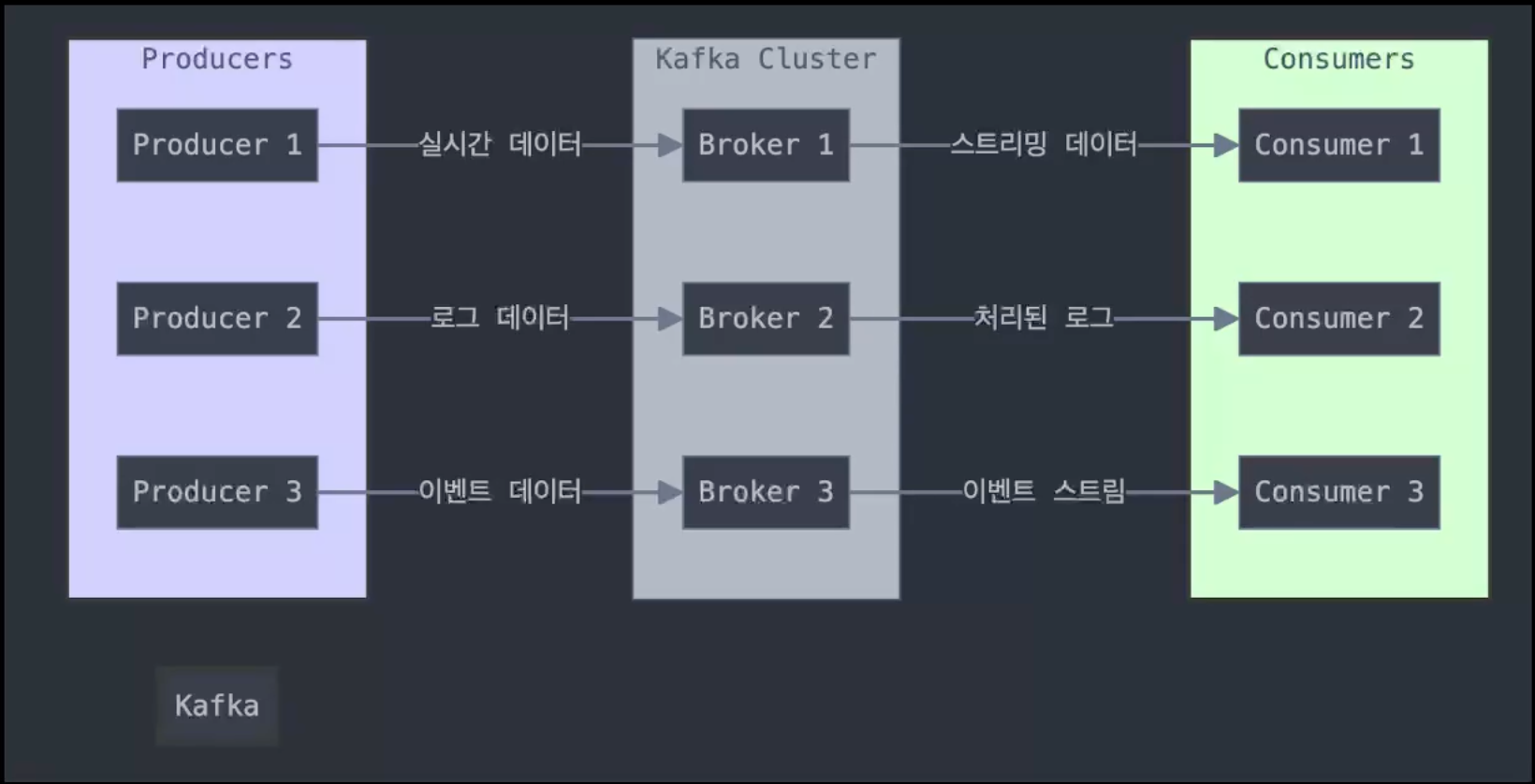 Producers

Producer 1

Producer 2

Producer 3

실시간 데이터

로그 데이터

이벤트 데이터

Kafka Cluster

Broker 1

Broker 2

Broker 3

스트리밍 데이터

처리된 로그

이벤트 스트림

Consumers

Consumer 1

Consumer 2

Consumer 3

Kafka